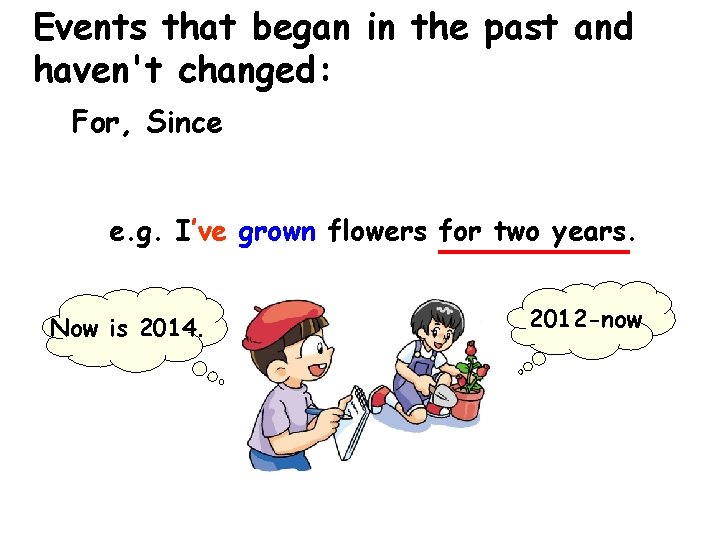 Events that began in the past and haven't changed:

For, Since

e.g. I've grown flowers for two years.

Now is 2014.

2012-now